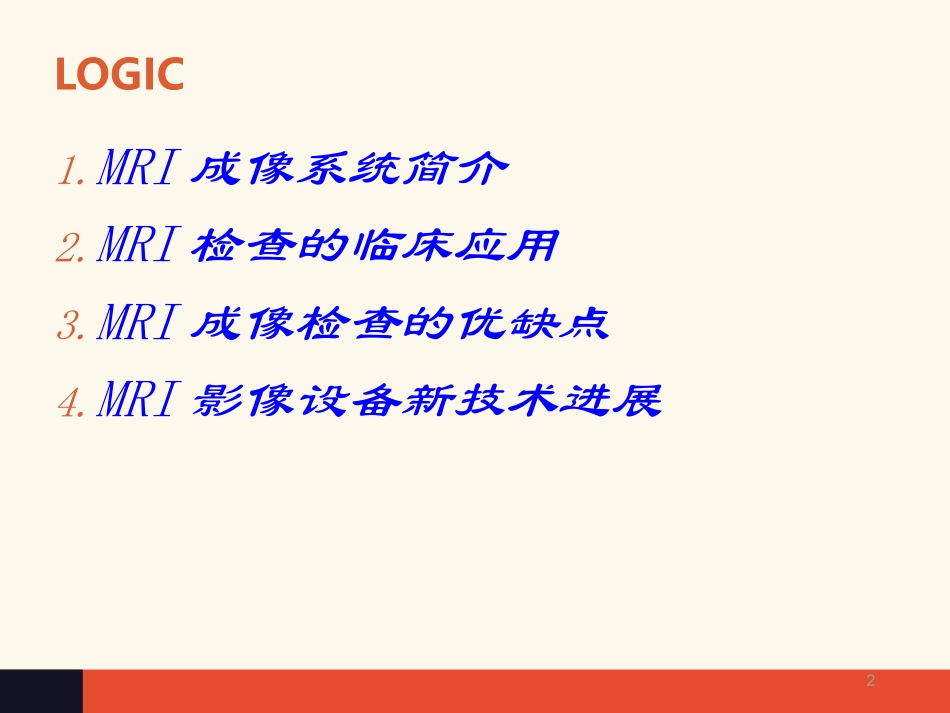 LOGIC

1. MRI 成像系统简介

2. MRI 检查的临床应用

3. MRI 成像检查的优缺点

4. MRI 影像设备新技术进展

2